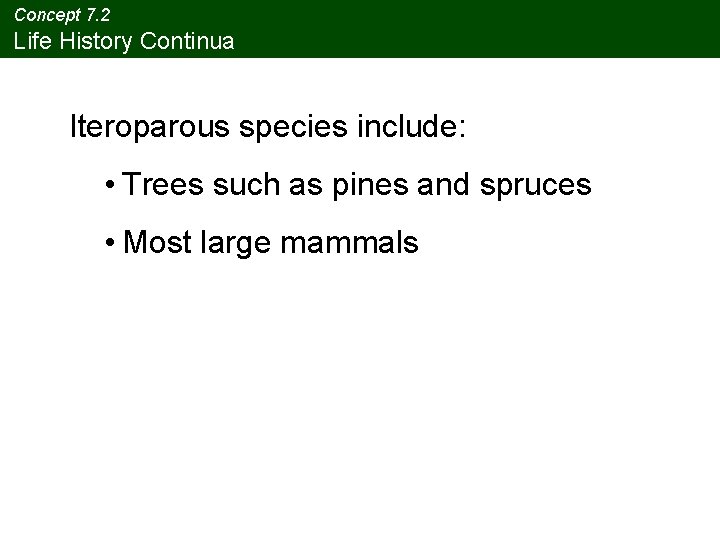 Concept 7.2
Life History Continua

Iteroparous species include:

• Trees such as pines and spruces

• Most large mammals